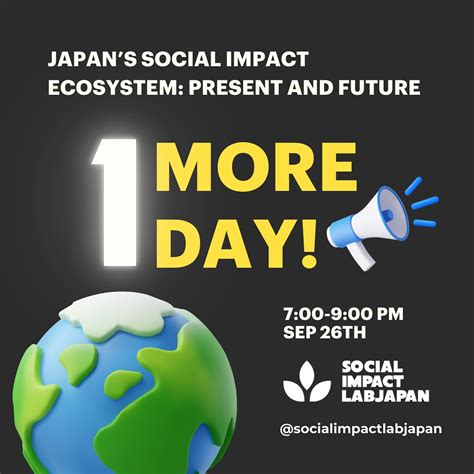 JAPAN'S SOCIAL IMPACT ECOSYSTEM: PRESENT AND FUTURE

1 MORE DAY!

7:00-9:00 PM
SEP 26TH

SOCIAL IMPACT LABJAPAN

@socialimpactlabjapan